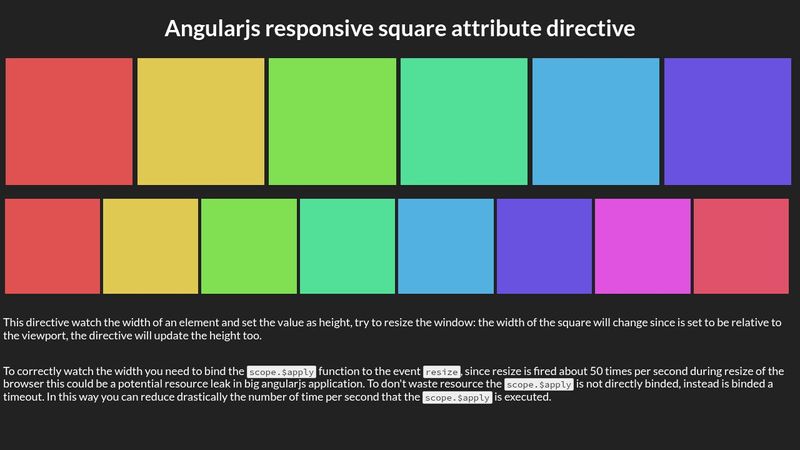 Angularjs responsive square attribute directive

This directive watch the width of an element and set the value as height, try to resize the window: the width of the square will change since is set to be relative to the viewport, the directive will update the height too.

To correctly watch the width you need to bind the scope.$apply function to the event resize, since resize is fired about 50 times per second during resize of the browser this could be a potential resource leak in big angularjs application. To don't waste resource the scope.$apply is not directly binded, instead is binded a timeout. In this way you can reduce drastically the number of time per second that the scope.$apply is executed.